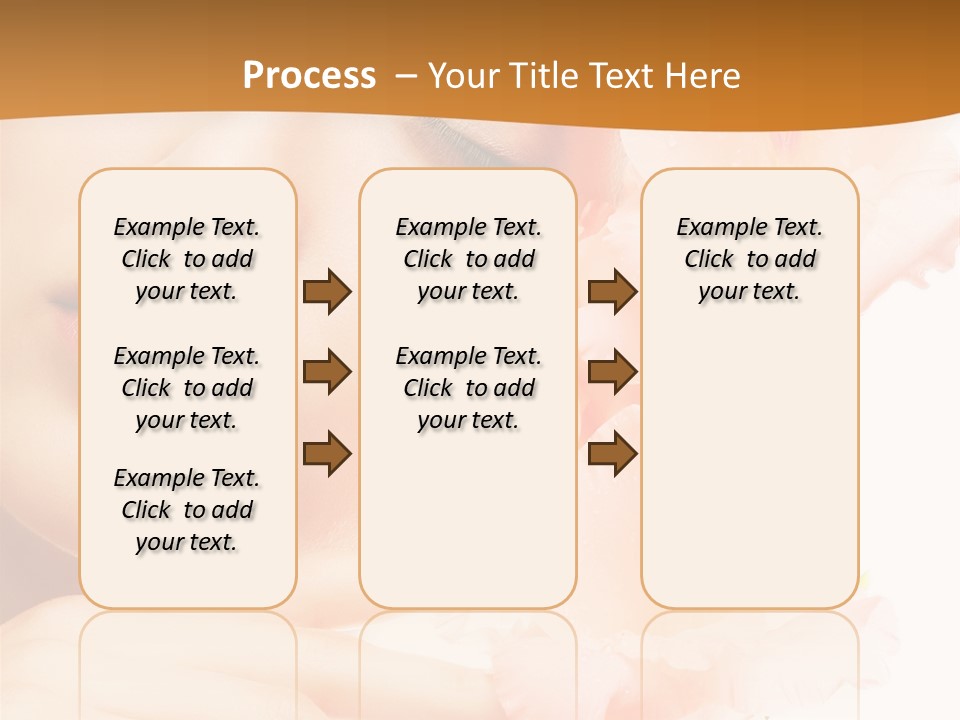 Process – Your Title Text Here

Example Text. Click to add your text.

Example Text. Click to add your text.

Example Text. Click to add your text.

Example Text. Click to add your text.

Example Text. Click to add your text.

Example Text. Click to add your text.